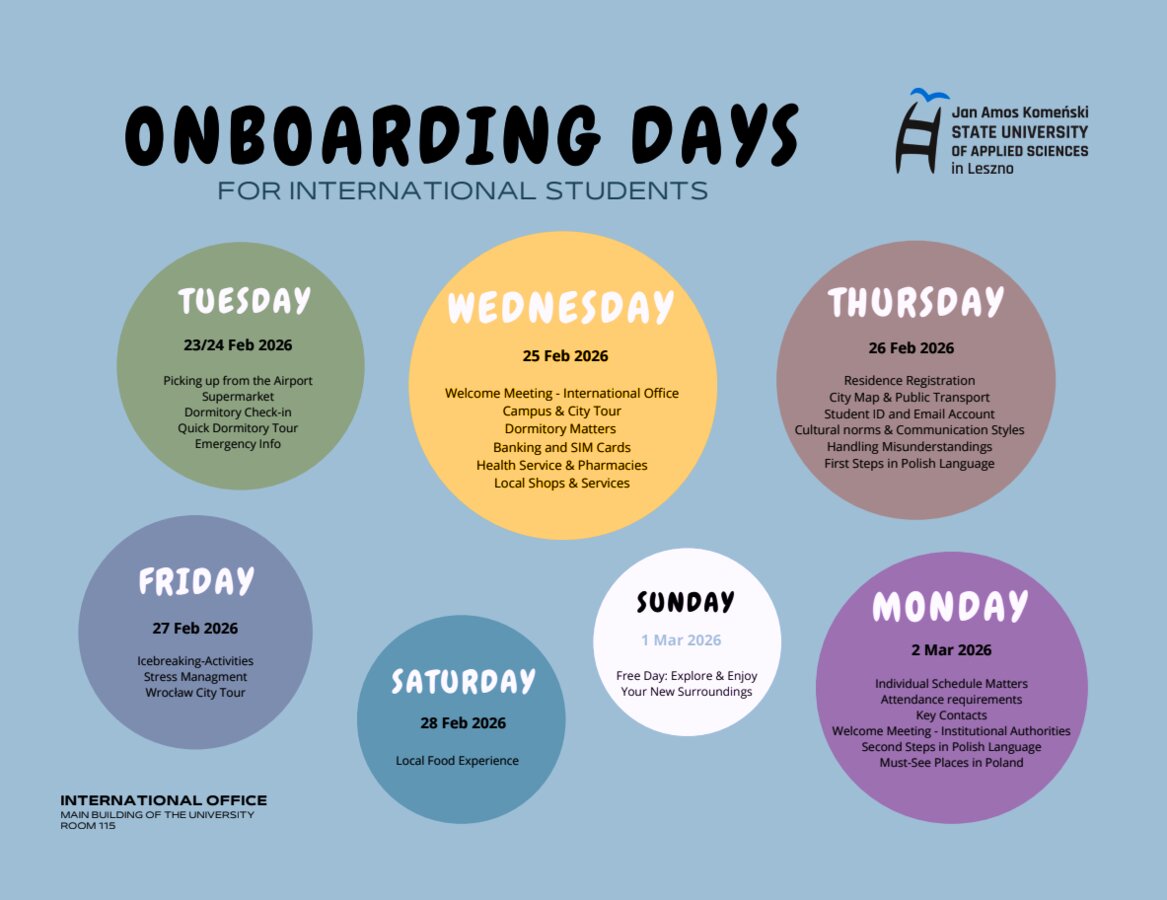 ONBOARDING DAYS
FOR INTERNATIONAL STUDENTS

Jan Amos Komeński
STATE UNIVERSITY
OF APPLIED SCIENCES
in Leszno

TUESDAY
23/24 Feb 2026
Picking up from the Airport
Supermarket
Dormitory Check-in
Quick Dormitory Tour
Emergency Info

WEDNESDAY
25 Feb 2026
Welcome Meeting - International Office
Campus & City Tour
Dormitory Matters
Banking and SIM Cards
Health Service & Pharmacies
Local Shops & Services

THURSDAY
26 Feb 2026
Residence Registration
City Map & Public Transport
Student ID and Email Account
Cultural norms & Communication Styles
Handling Misunderstandings
First Steps in Polish Language

FRIDAY
27 Feb 2026
Icebreaking-Activities
Stress Managment
Wrocław City Tour

SATURDAY
28 Feb 2026
Local Food Experience

SUNDAY
1 Mar 2026
Free Day: Explore & Enjoy
Your New Surroundings

MONDAY
2 Mar 2026
Individual Schedule Matters
Attendance requirements
Key Contacts
Welcome Meeting - Institutional Authorities
Second Steps in Polish Language
Must-See Places in Poland

INTERNATIONAL OFFICE
MAIN BUILDING OF THE UNIVERSITY
ROOM 115